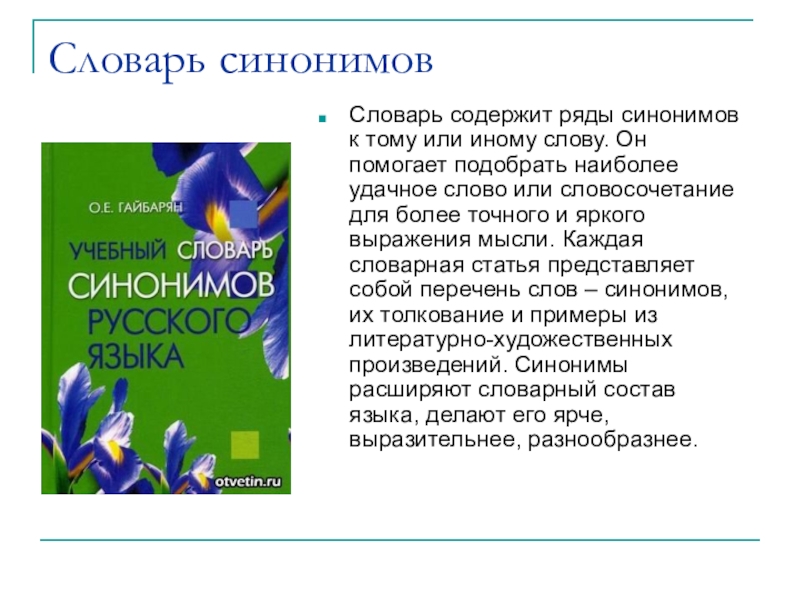 Словарь синонимов

О.Е. ГАЙБАРЯН

УЧЕБНЫЙ СЛОВАРЬ СИНОНИМОВ РУССКОГО ЯЗЫКА

otvetin.ru

Словарь содержит ряды синонимов к тому или иному слову. Он помогает подобрать наиболее удачное слово или словосочетание для более точного и яркого выражения мысли. Каждая словарная статья представляет собой перечень слов – синонимов, их толкование и примеры из литературно-художественных произведений. Синонимы расширяют словарный состав языка, делают его ярче, выразительнее, разнообразнее.